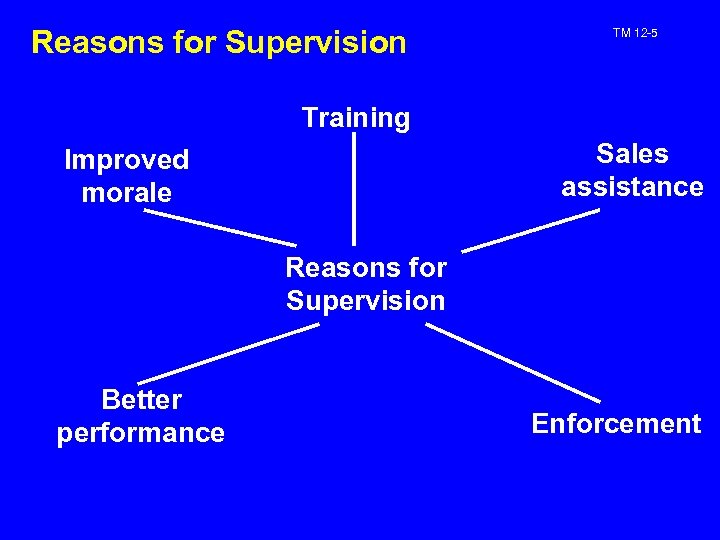 Reasons for Supervision

TM 12-5

Training

Improved morale

Sales assistance

Reasons for Supervision

Better performance

Enforcement